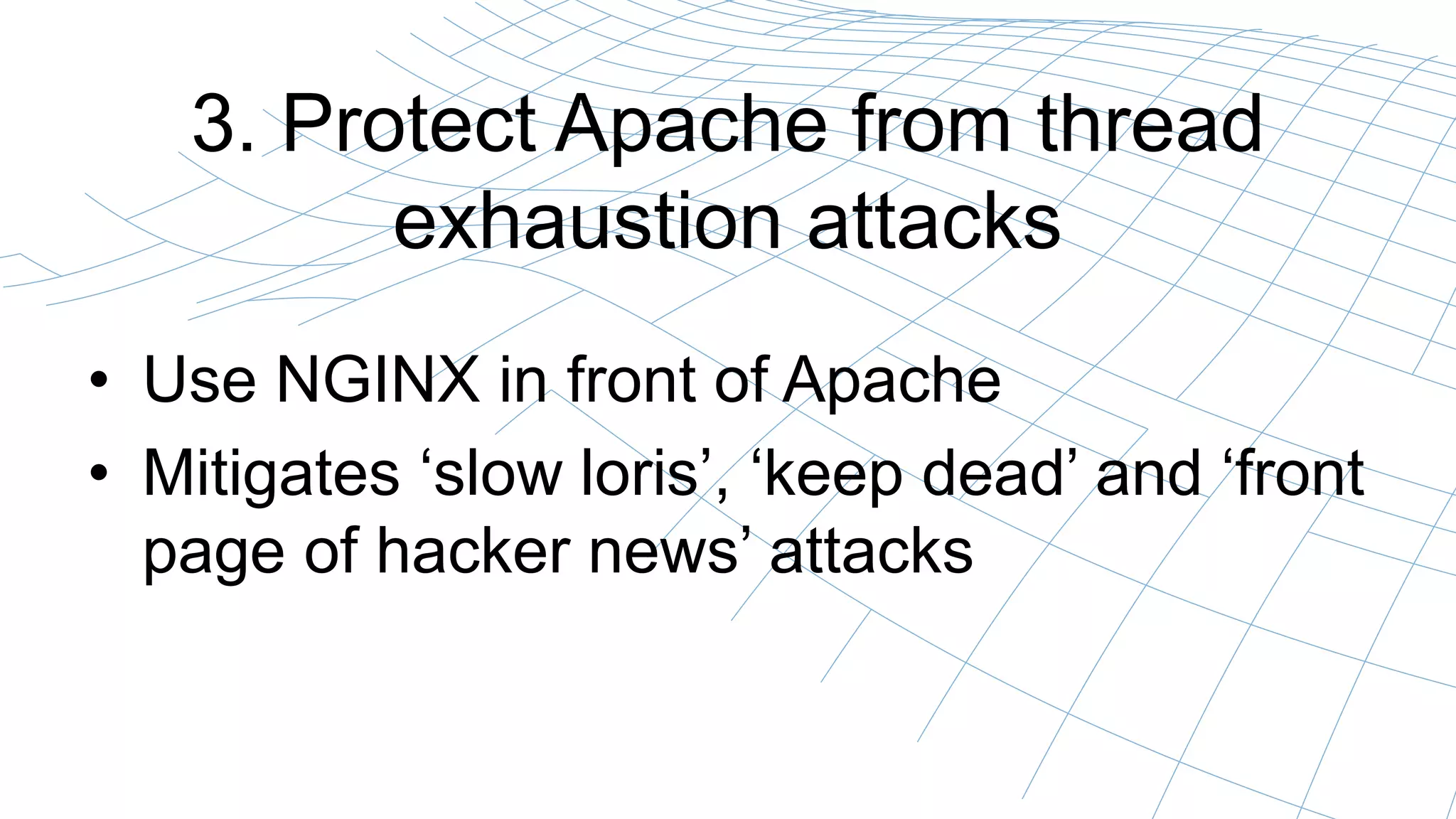 3. Protect Apache from thread exhaustion attacks

• Use NGINX in front of Apache
• Mitigates ‘slow loris’, ‘keep dead’ and ‘front page of hacker news’ attacks